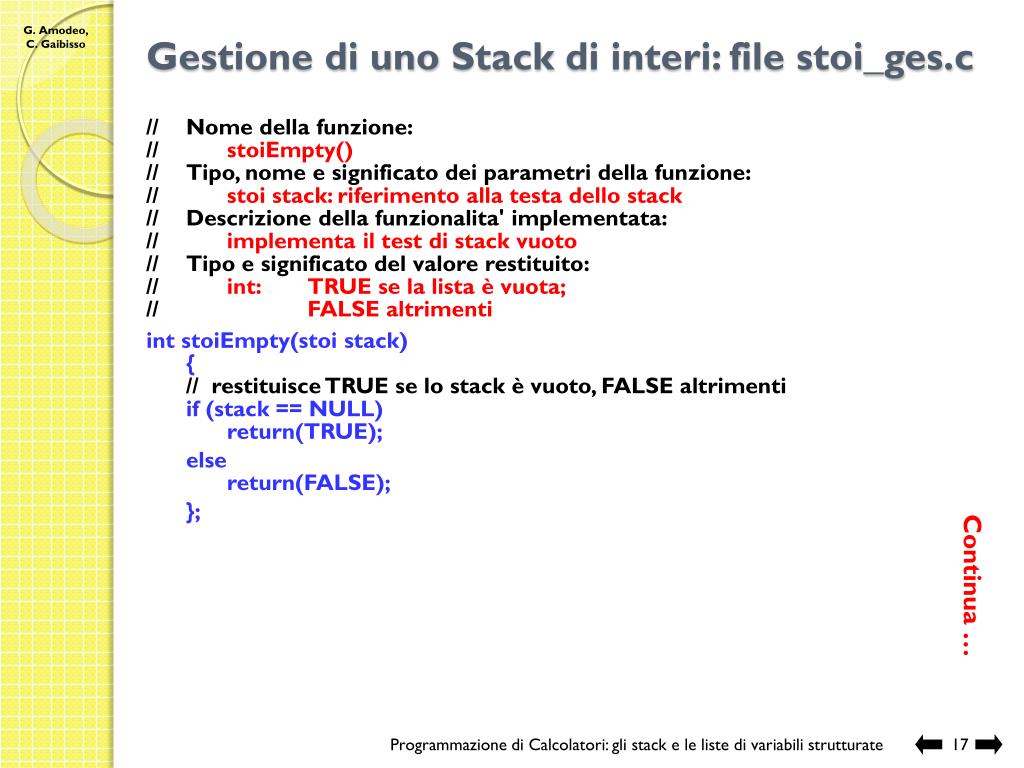 G. Amodeo, C. Gaibisso

Gestione di uno Stack di interi: file stoi_ges.c

// Nome della funzione:
// stoiEmpty()
// Tipo, nome e significato dei parametri della funzione:
// stoi stack: riferimento alla testa dello stack
// Descrizione della funzionalita' implementata:
// implementa il test di stack vuoto
// Tipo e significato del valore restituito:
// int: TRUE se la lista è vuota;
// FALSE altrimenti

int stoiEmpty(stoi stack)
{
// restituisce TRUE se lo stack è vuoto, FALSE altrimenti
if (stack == NULL)
return(TRUE);
else
return(FALSE);
};

Continua …

Programmazione di Calcolatori: gli stack e le liste di variabili strutturate 17